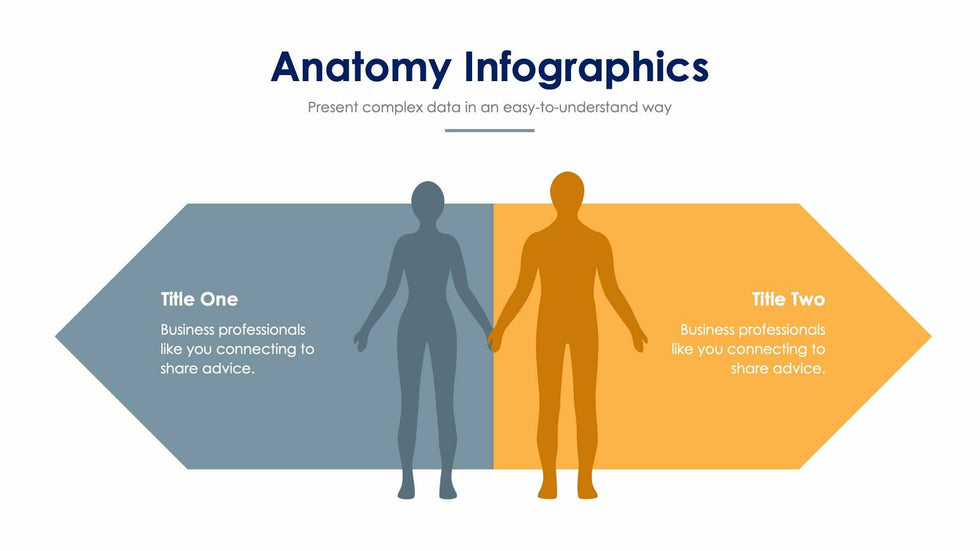 Anatomy Infographics

Present complex data in an easy-to-understand way

Title One

Business professionals like you connecting to share advice.

Title Two

Business professionals like you connecting to share advice.